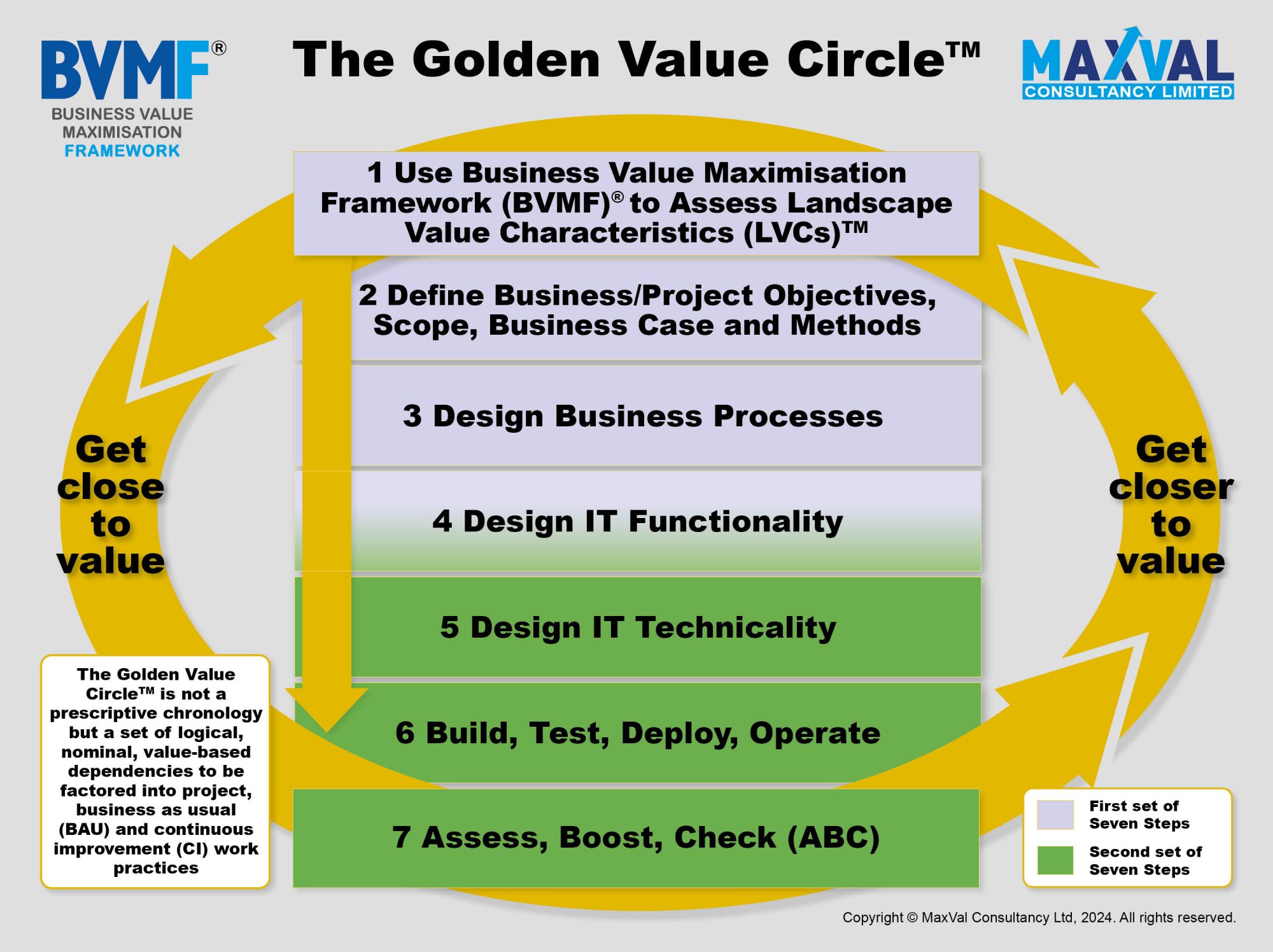 BVMF®
BUSINESS VALUE MAXIMISATION FRAMEWORK

The Golden Value Circle™

MAXVAL
CONSULTANCY LIMITED

1 Use Business Value Maximisation Framework (BVMF)® to Assess Landscape Value Characteristics (LVCs)™

2 Define Business/Project Objectives, Scope, Business Case and Methods

3 Design Business Processes

4 Design IT Functionality

5 Design IT Technicality

6 Build, Test, Deploy, Operate

7 Assess, Boost, Check (ABC)

Get close to value

Get closer to value

The Golden Value Circle™ is not a prescriptive chronology but a set of logical, nominal, value-based dependencies to be factored into project, business as usual (BAU) and continuous improvement (CI) work practices

First set of Seven Steps

Second set of Seven Steps

Copyright © MaxVal Consultancy Ltd, 2024. All rights reserved.